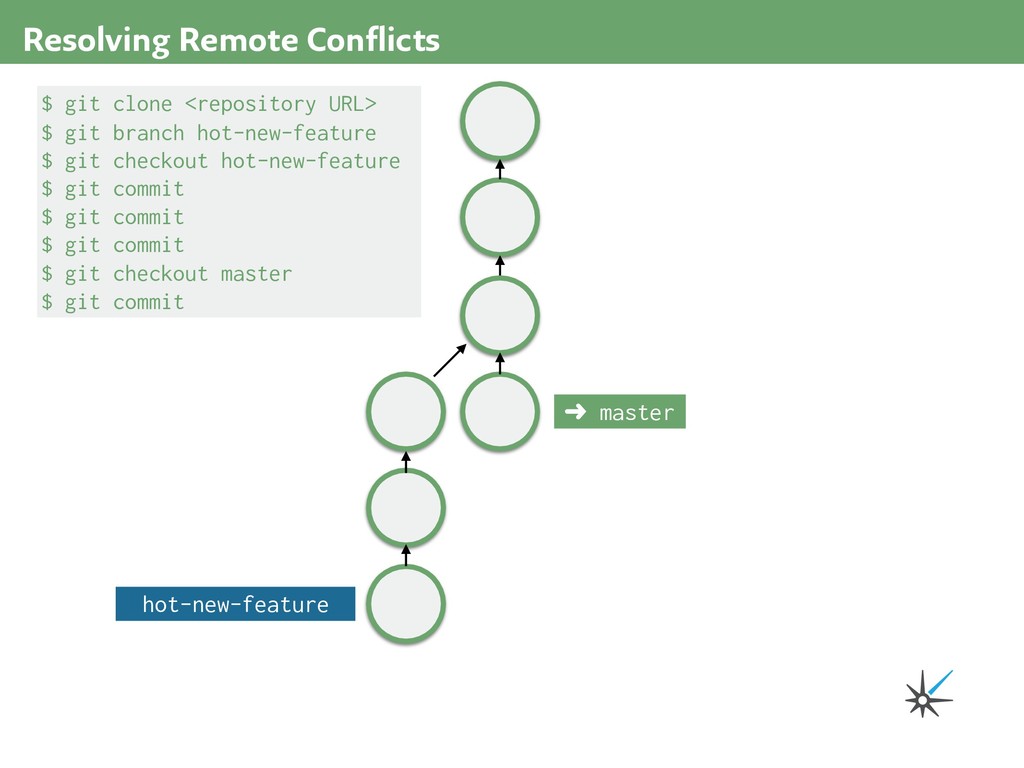 Resolving Remote Conflicts

$ git clone <repository URL>
$ git branch hot-new-feature
$ git checkout hot-new-feature
$ git commit
$ git commit
$ git commit
$ git checkout master
$ git commit

➜ master

hot-new-feature